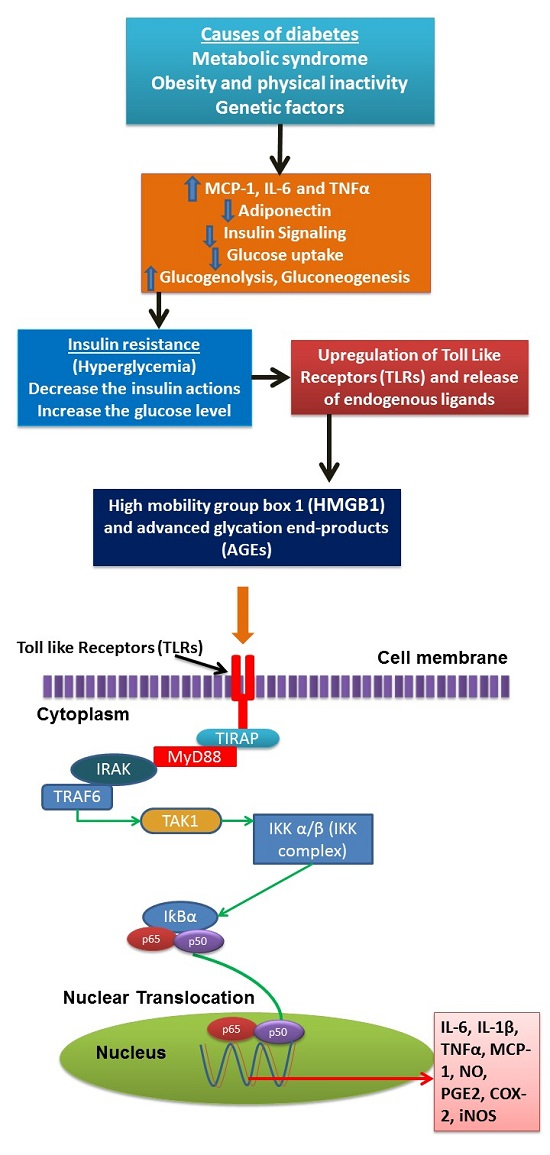 Causes of diabetes
Metabolic syndrome
Obesity and physical inactivity
Genetic factors

MCP-1, IL-6 and TNFα
Adiponectin
Insulin Signaling
Glucose uptake
Glucogenolysis, Gluconeogenesis

Insulin resistance
(Hyperglycemia)
Decrease the insulin actions
Increase the glucose level

Upregulation of Toll Like Receptors (TLRs) and release of endogenous ligands

High mobility group box 1 (HMGB1) and advanced glycation end-products (AGEs)

Toll like Receptors (TLRs)

Cell membrane

Cytoplasm

TIRAP

MyD88

IRAK

TRAF6

TAK1

IKK α/β (IKK complex)

IkBα

p65

p50

Nuclear Translocation

p65

p50

Nucleus

IL-6, IL-1β, TNFα, MCP-1, NO, PGE2, COX-2, iNOS